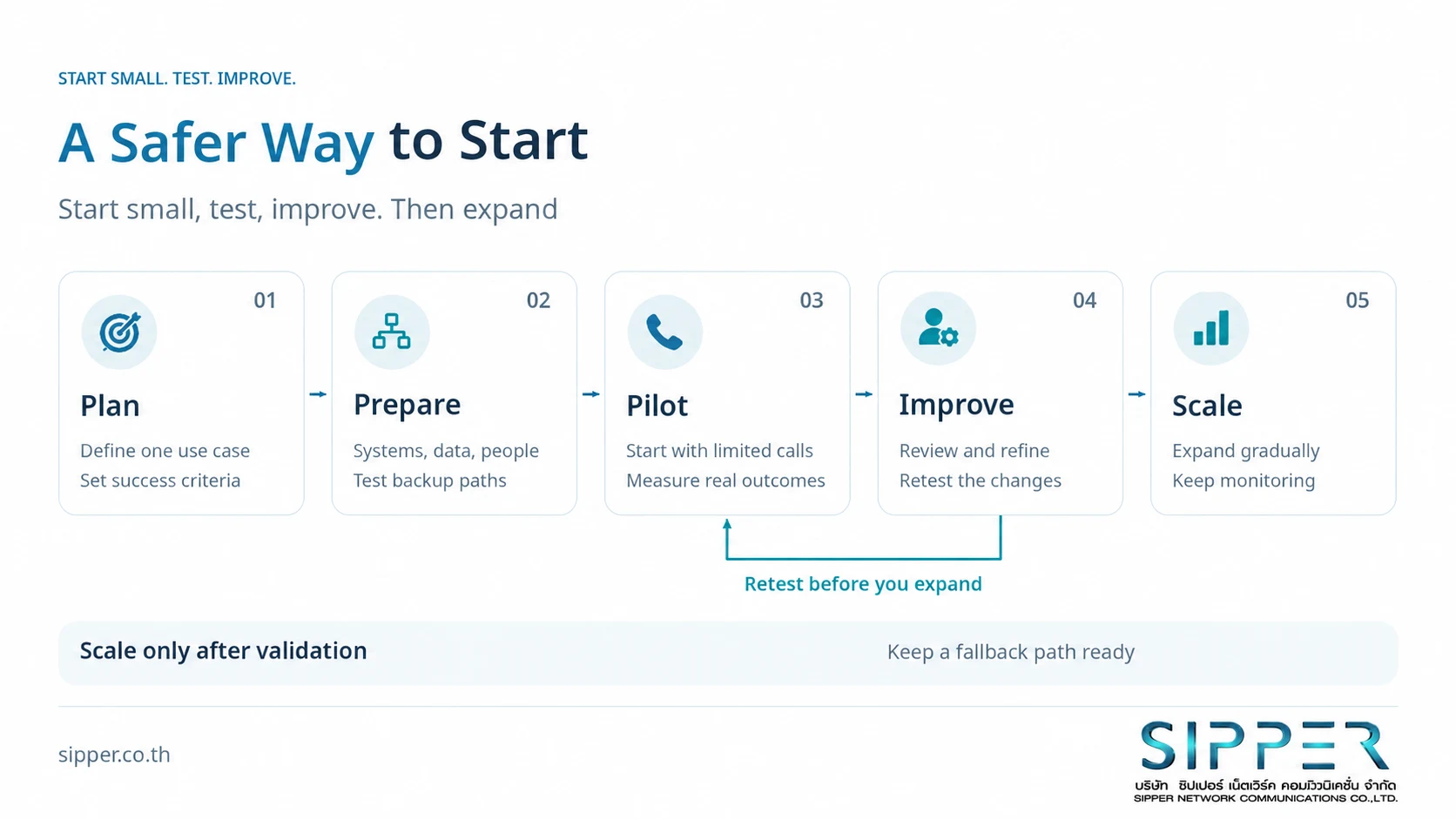 START SMALL. TEST. IMPROVE.

A Safer Way to Start

Start small, test, improve. Then expand

01
Plan
Define one use case
Set success criteria

02
Prepare
Systems, data, people
Test backup paths

03
Pilot
Start with limited calls
Measure real outcomes

04
Improve
Review and refine
Retest the changes

05
Scale
Expand gradually
Keep monitoring

Retest before you expand

Scale only after validation

Keep a fallback path ready

sipper.co.th

SIPPER
บริษัท ซิปเปอร์ เน็ตเวิร์ค คอมมิวนิเคชั่น จำกัด
SIPPER NETWORK COMMUNICATIONS CO.,LTD.